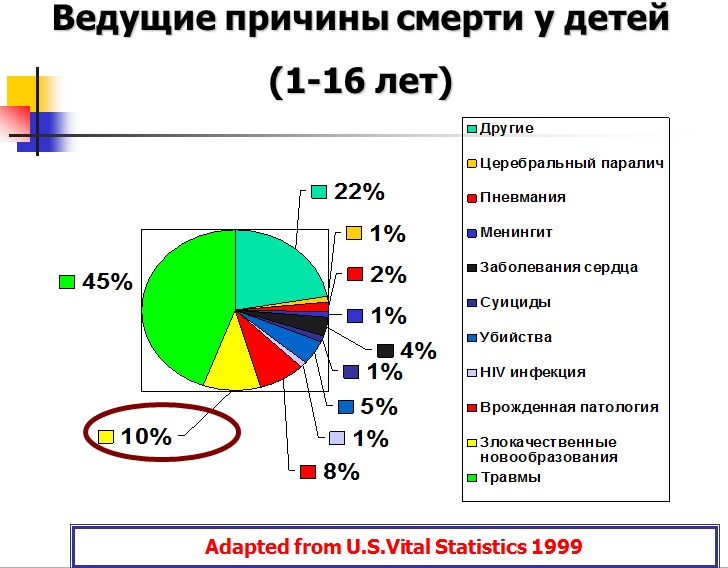 Ведущие причины смерти у детей

(1-16 лет)

22%

1%

2%

1%

4%

1%

5%

1%

8%

10%

45%

Другие

Церебральный паралич

Пневмания

Менингит

Заболевания сердца

Суициды

Убийства

HIV инфекция

Врожденная патология

Злокачественные новообразования

Травмы

Adapted from U.S.Vital Statistics 1999